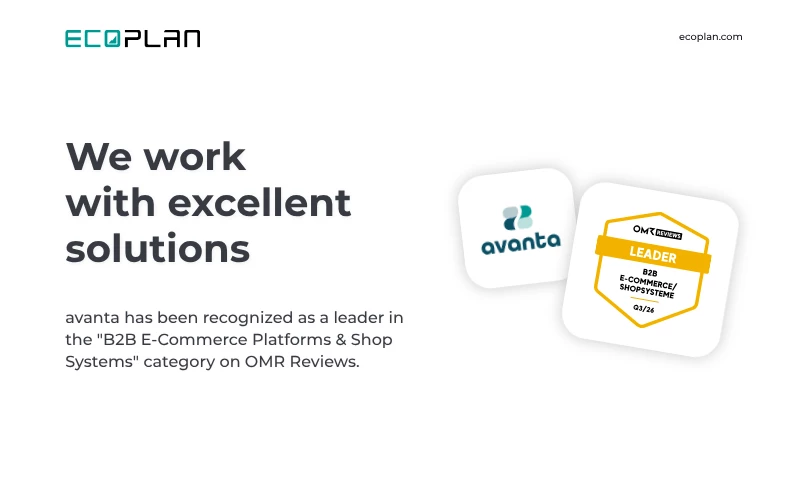 ECOPLAN

ecoplan.com

We work with excellent solutions

avanta has been recognized as a leader in the "B2B E-Commerce Platforms & Shop Systems" category on OMR Reviews.

avanta

OMR REVIEWS
LEADER
B2B E-COMMERCE/ SHOPSYSTEME
Q3/26